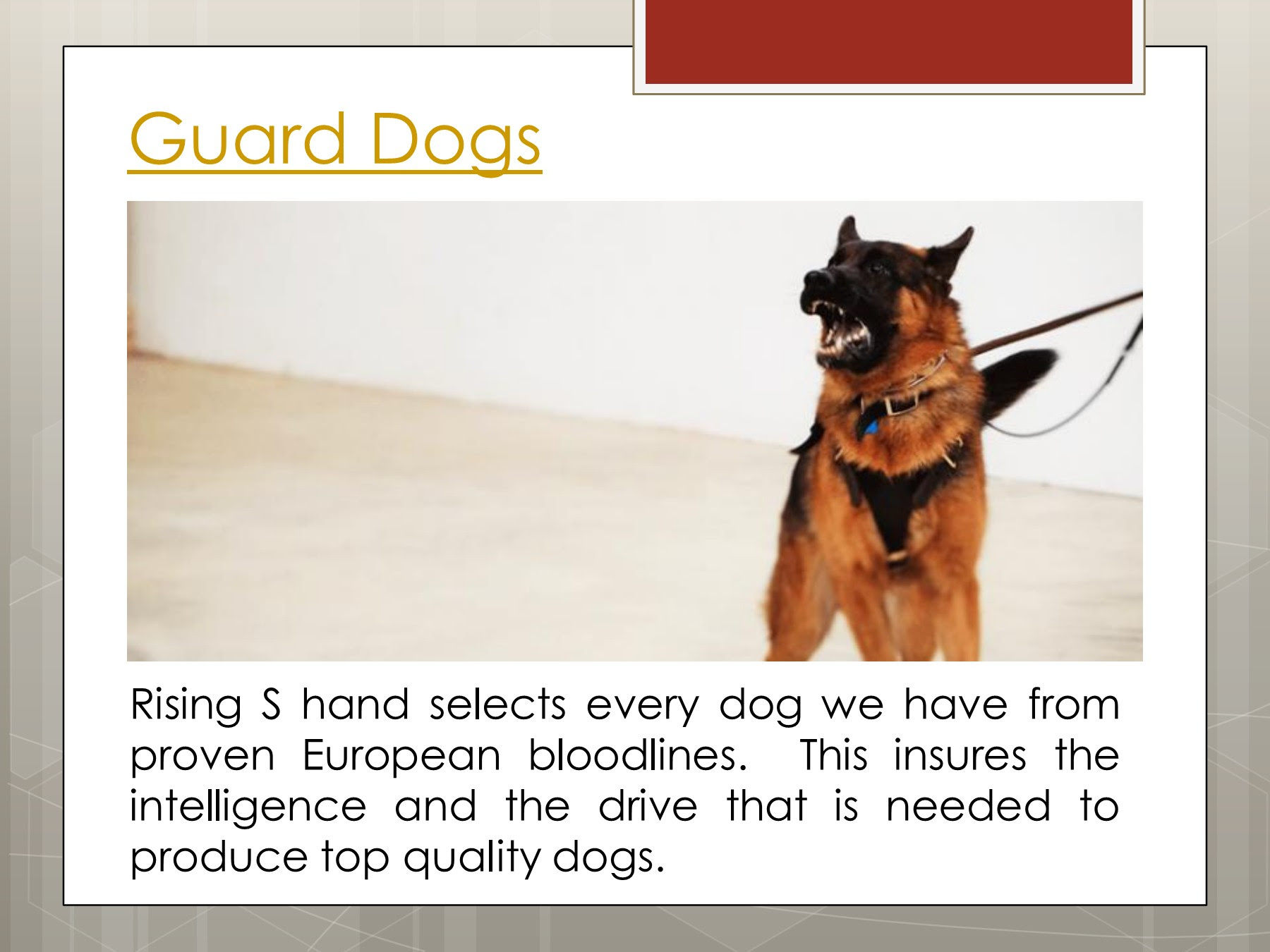 Guard Dogs

Rising S hand selects every dog we have from proven European bloodlines.  This insures the intelligence and the drive that is needed to produce top quality dogs.